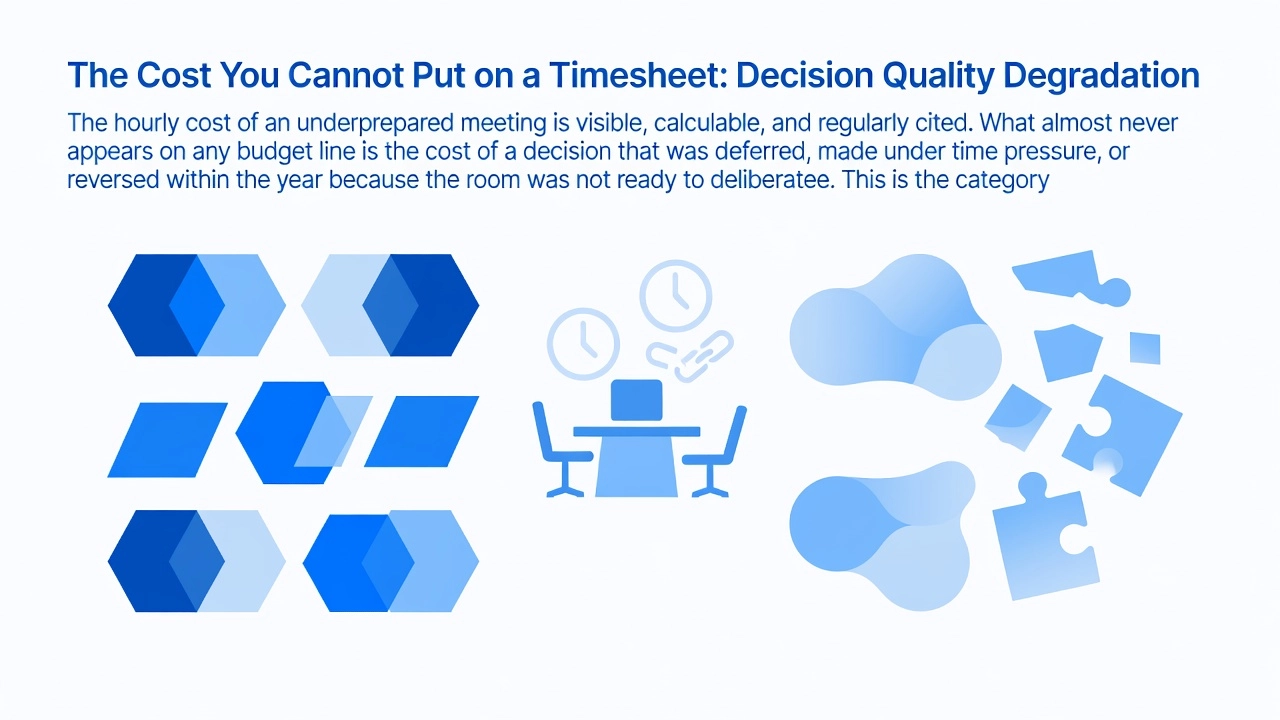 The Cost You Cannot Put on a Timesheet: Decision Quality Degradation

The hourly cost of an underprepared meeting is visible, calculable, and regularly cited. What almost never appears on any budget line is the cost of a decision that was deferred, made under time pressure, or reversed within the year because the room was not ready to deliberatee. This is the category